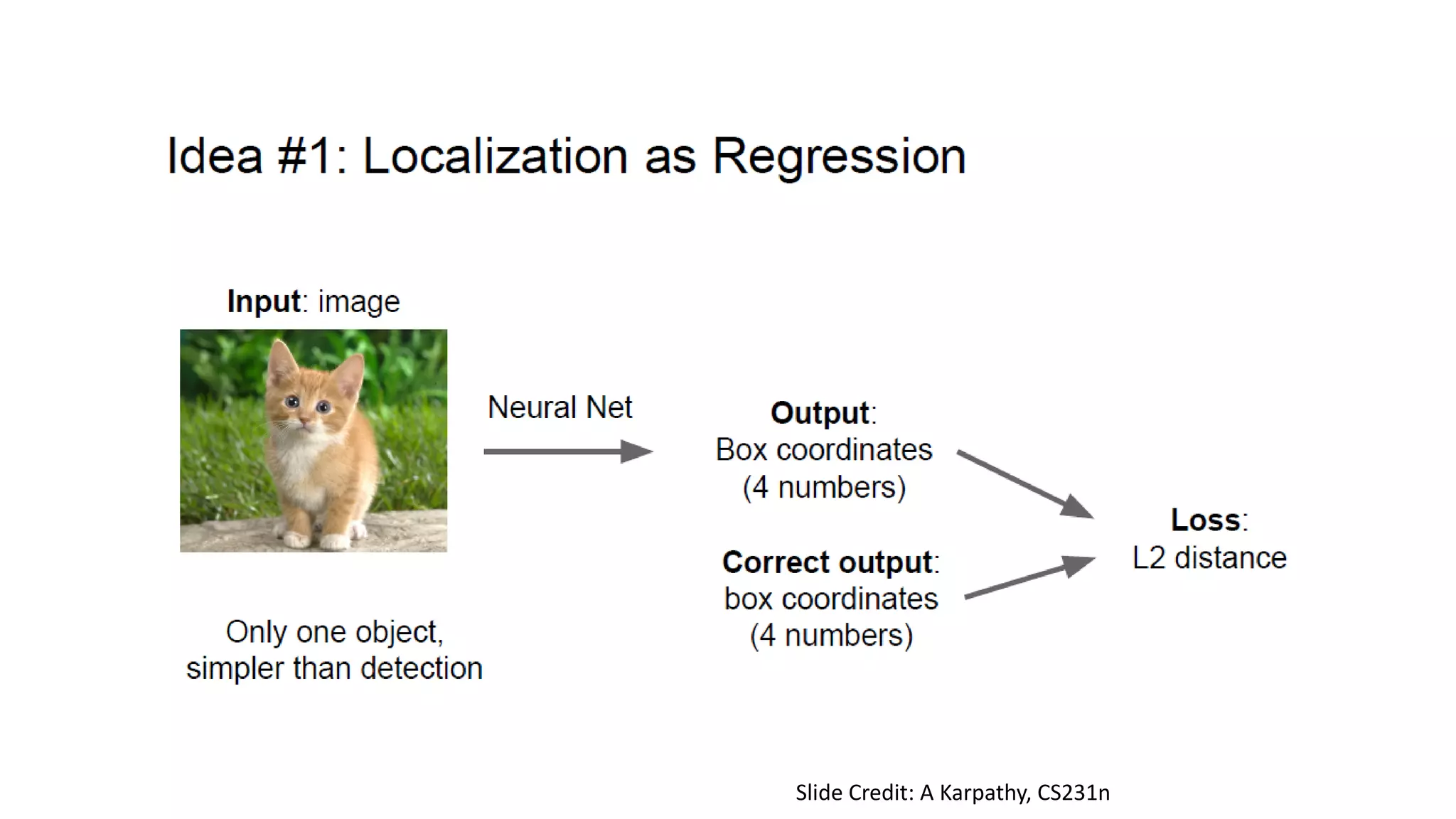 Idea #1: Localization as Regression

Input: image

Neural Net

Output:
Box coordinates
(4 numbers)

Correct output:
box coordinates
(4 numbers)

Loss:
L2 distance

Only one object,
simpler than detection

Slide Credit: A Karpathy, CS231n